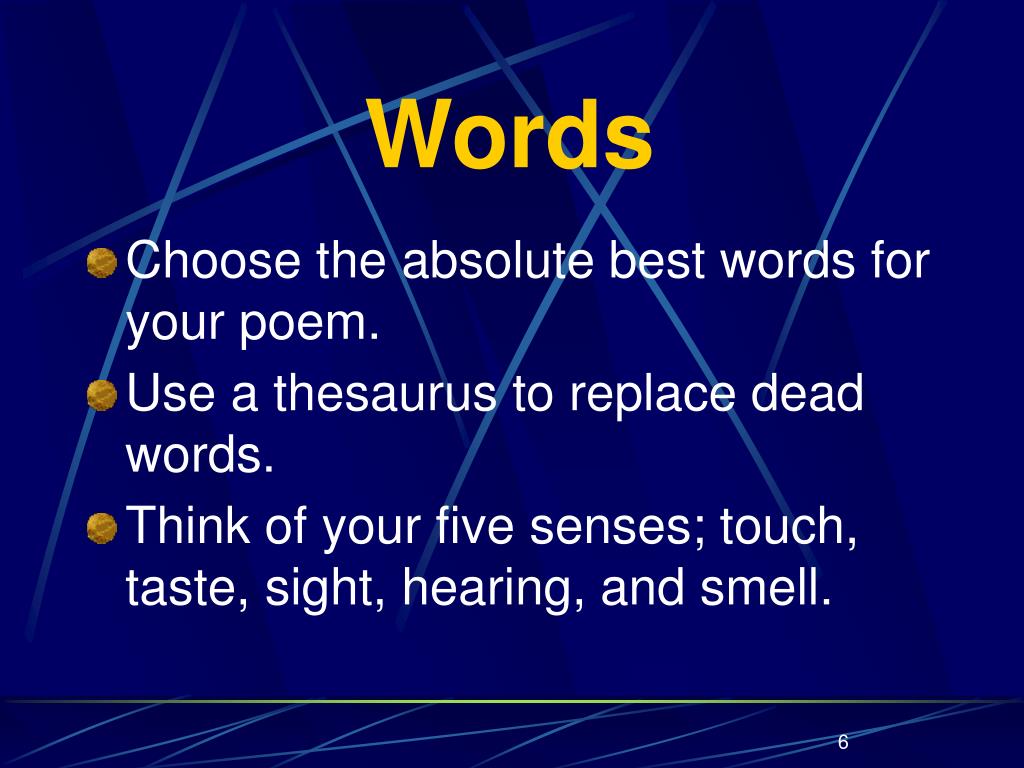 Words

Choose the absolute best words for your poem.

Use a thesaurus to replace dead words.

Think of your five senses; touch, taste, sight, hearing, and smell.

6